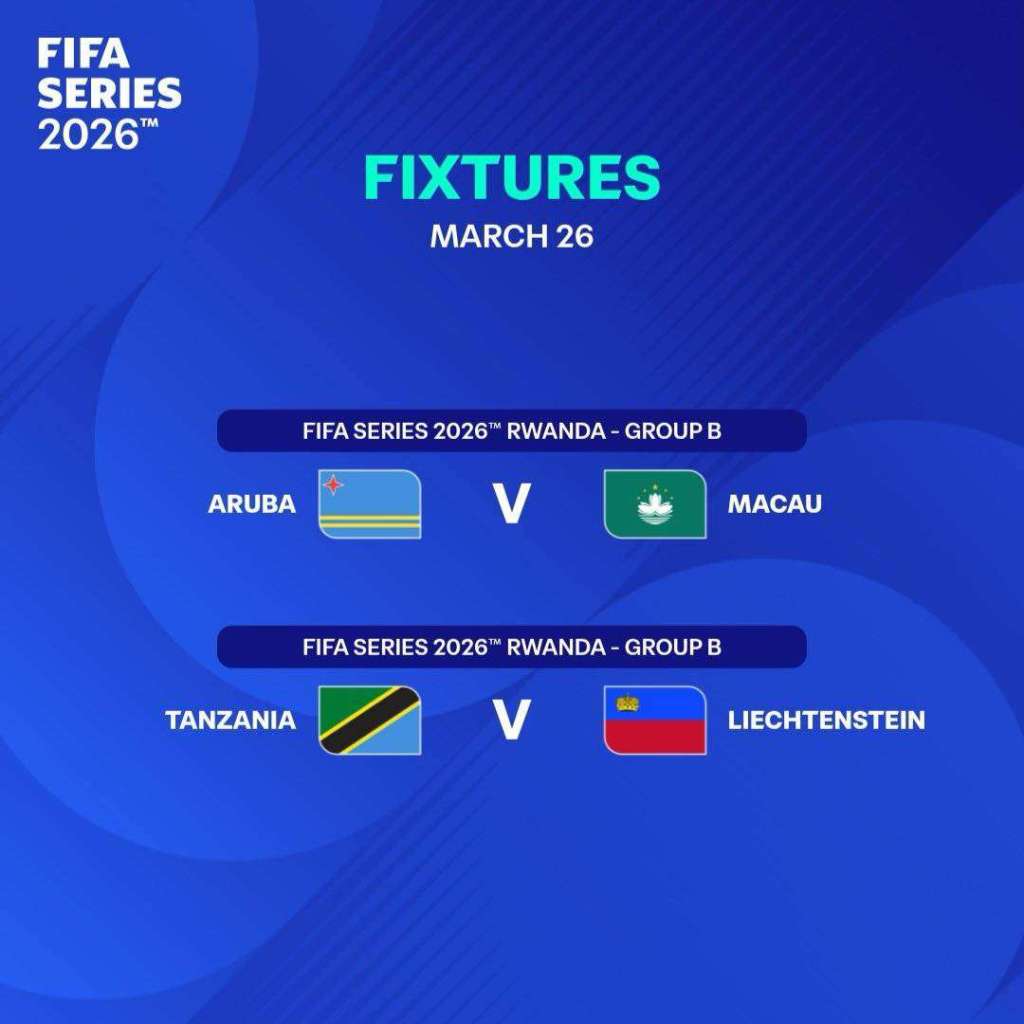 FIFA SERIES 2026™

FIXTURES
MARCH 26

FIFA SERIES 2026™ RWANDA - GROUP B
ARUBA V MACAU

FIFA SERIES 2026™ RWANDA - GROUP B
TANZANIA V LIECHTENSTEIN